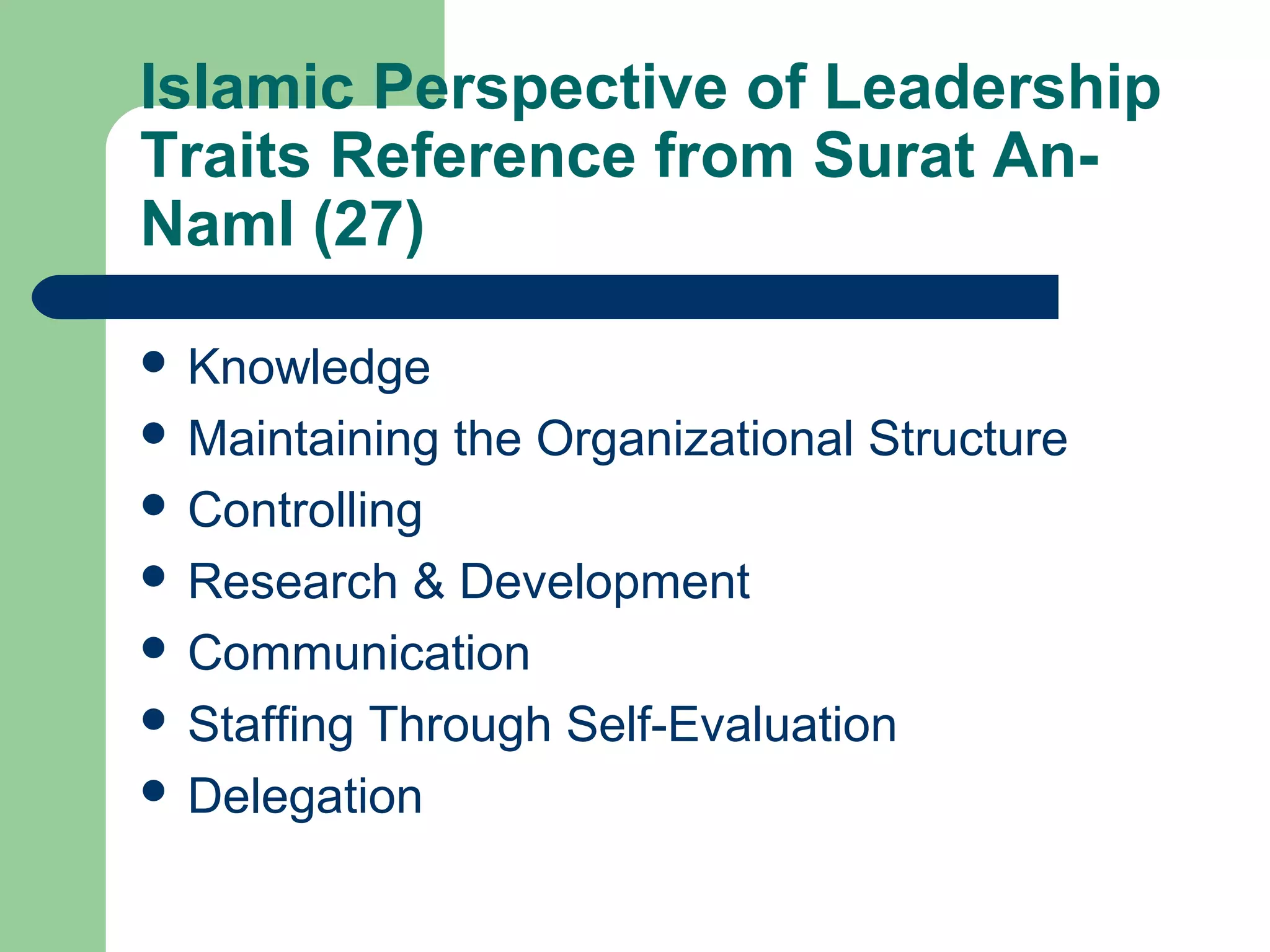 Islamic Perspective of Leadership Traits Reference from Surat An-Naml (27)

- Knowledge
- Maintaining the Organizational Structure
- Controlling
- Research & Development
- Communication
- Staffing Through Self-Evaluation
- Delegation